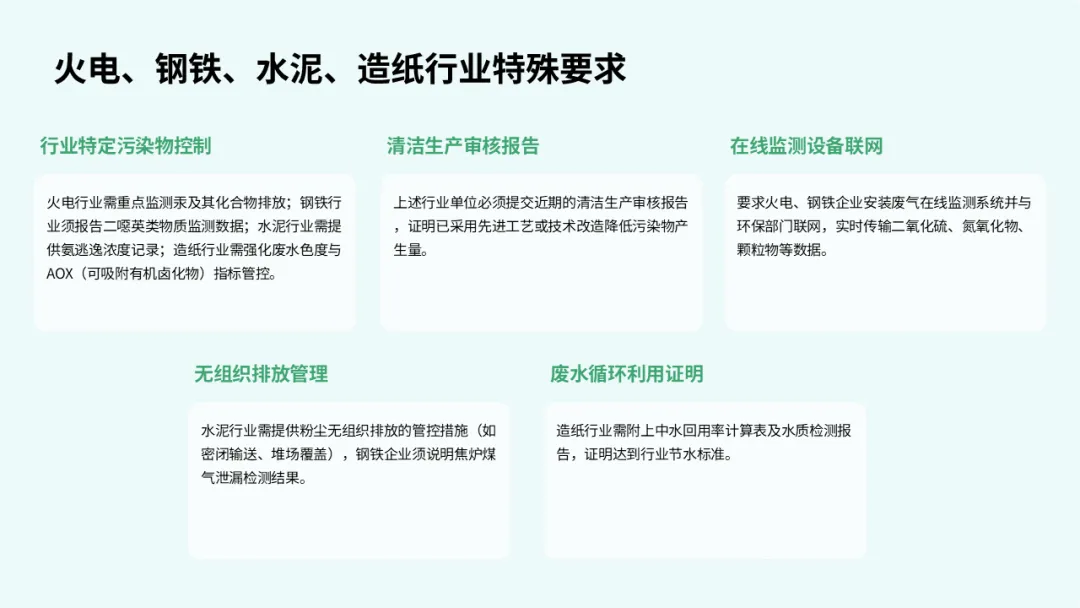 火电、钢铁、水泥、造纸行业特殊要求

行业特定污染物控制

火电行业需重点监测汞及其化合物排放；钢铁行业须报告二噁英类物质监测数据；水泥行业需提供氨逃逸浓度记录；造纸行业需强化废水色度与AOX（可吸附有机卤化物）指标管控。

清洁生产审核报告

上述行业单位必须提交近期的清洁生产审核报告，证明已采用先进工艺或技术改造降低污染物产生量。

在线监测设备联网

要求火电、钢铁企业安装废气在线监测系统并与环保部门联网，实时传输二氧化硫、氮氧化物、颗粒物等数据。

无组织排放管理

水泥行业需提供粉尘无组织排放的管控措施（如密闭输送、堆场覆盖），钢铁企业须说明焦炉煤气泄漏检测结果。

废水循环利用证明

造纸行业需附上中水回用率计算表及水质检测报告，证明达到行业节水标准。